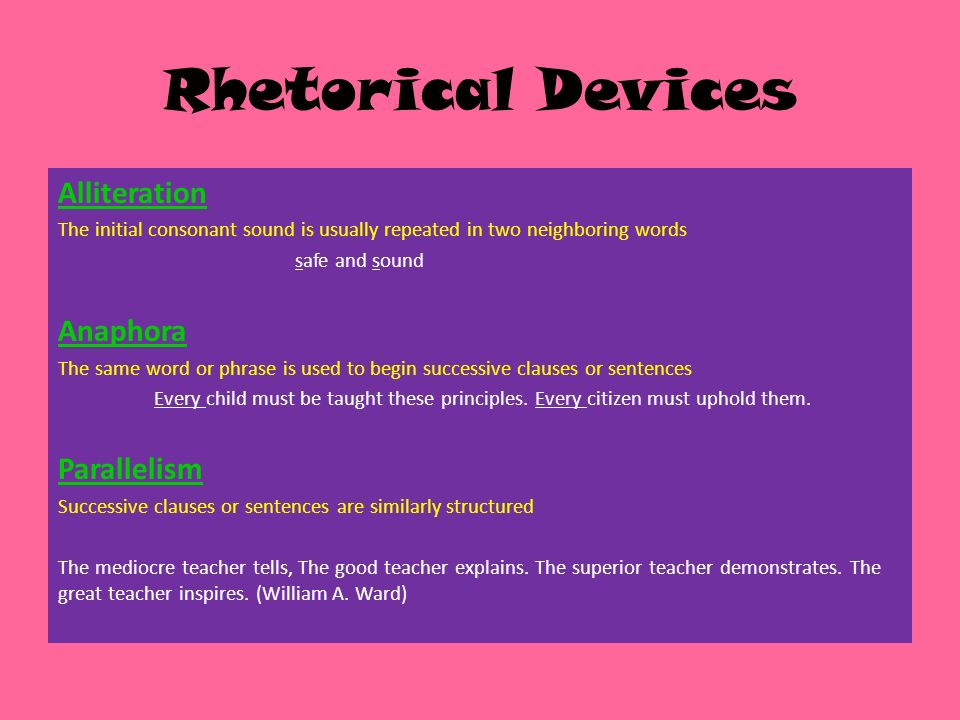 Rhetorical Devices

Alliteration

The initial consonant sound is usually repeated in two neighboring words

safe and sound

Anaphora

The same word or phrase is used to begin successive clauses or sentences

Every child must be taught these principles. Every citizen must uphold them.

Parallelism

Successive clauses or sentences are similarly structured

The mediocre teacher tells, The good teacher explains. The superior teacher demonstrates. The great teacher inspires. (William A. Ward)